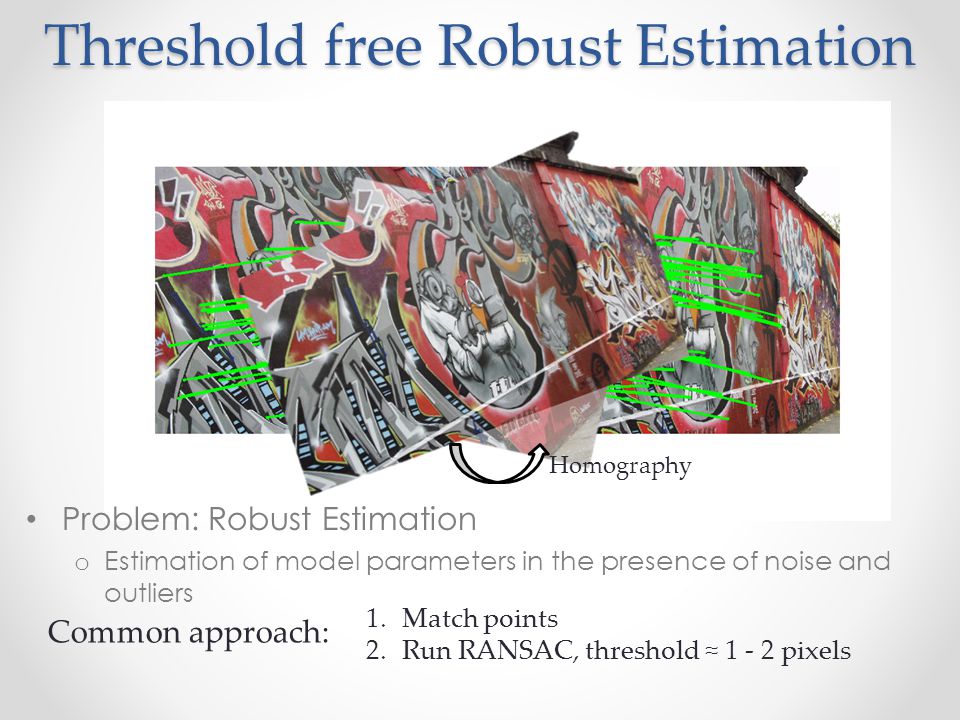 Threshold free Robust Estimation

Homography

• Problem: Robust Estimation
  o Estimation of model parameters in the presence of noise and outliers

Common approach:
1. Match points
2. Run RANSAC, threshold ≈ 1 - 2 pixels